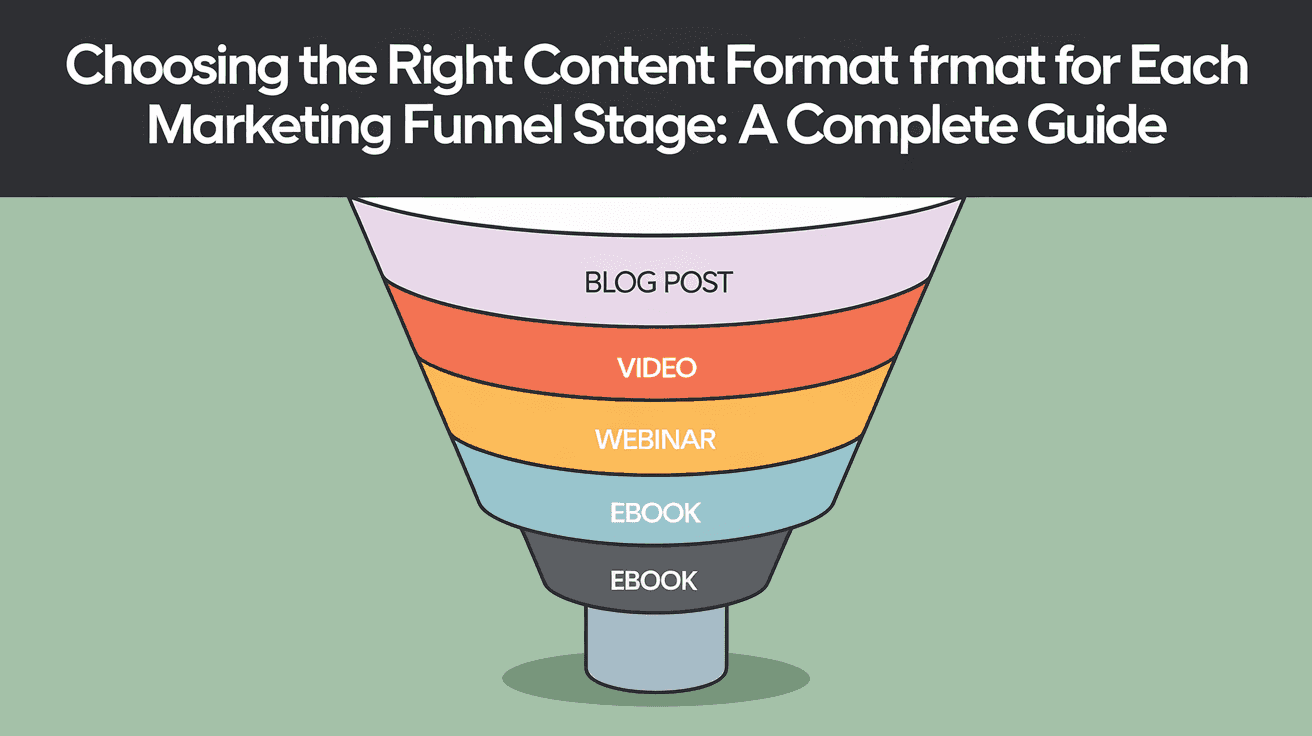 Choosing the Right Content Format frmat for Each Marketing Funnel Stage: A Complete Guide

BLOG POST

VIDEO

WEBINAR

EBOOK

EBOOK